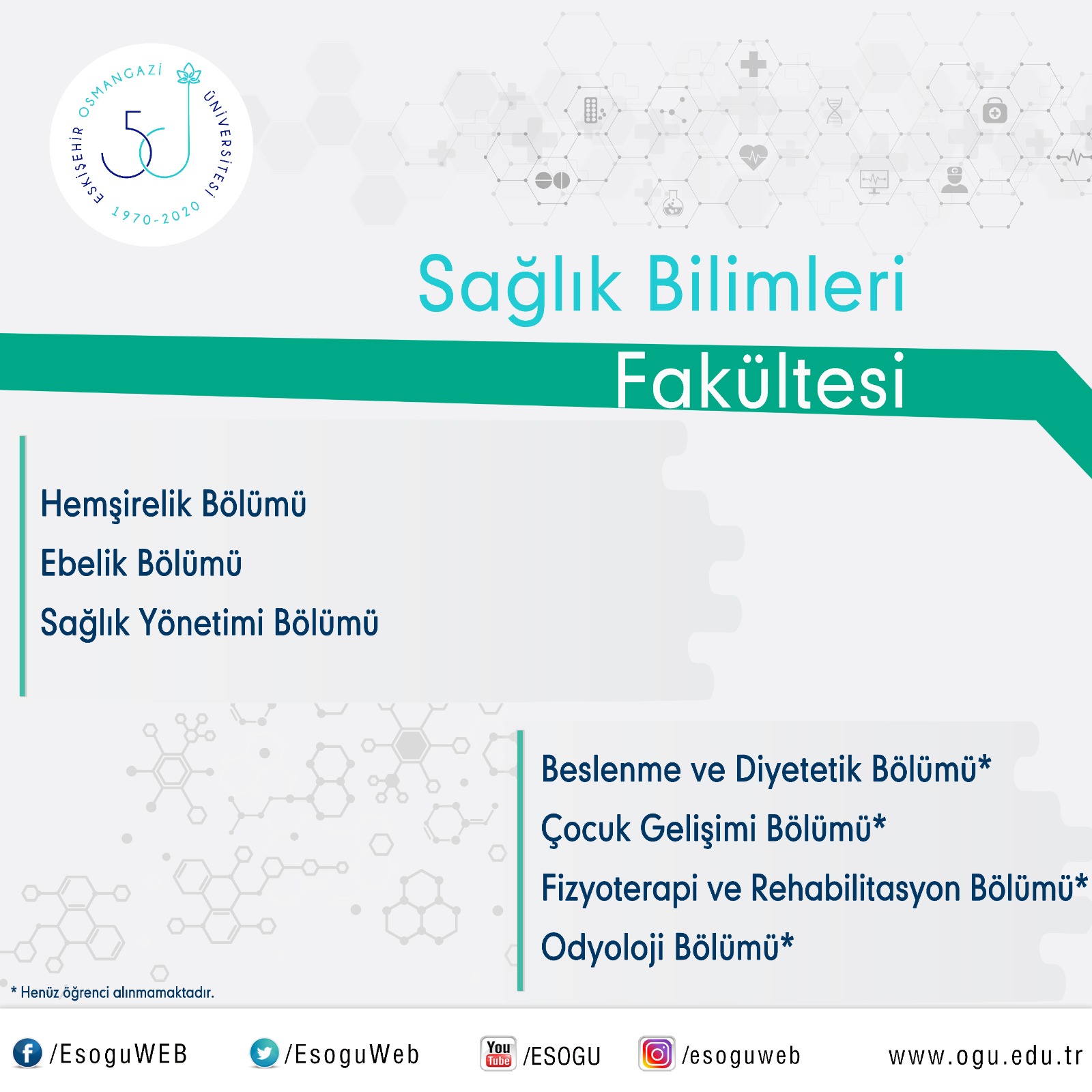 ESKİŞEHİR OSMANGAZİ ÜNİVERSİTESİ
50
1970-2020

Sağlık Bilimleri
Fakültesi

Hemşirelik Bölümü
Ebelik Bölümü
Sağlık Yönetimi Bölümü

Beslenme ve Diyetetik Bölümü*
Çocuk Gelişimi Bölümü*
Fizyoterapi ve Rehabilitasyon Bölümü*
Odyoloji Bölümü*

* Henüz öğrenci alınmamaktadır.

/EsoguWEB /EsoguWeb You Tube /ESOGU /esoguweb www.ogu.edu.tr